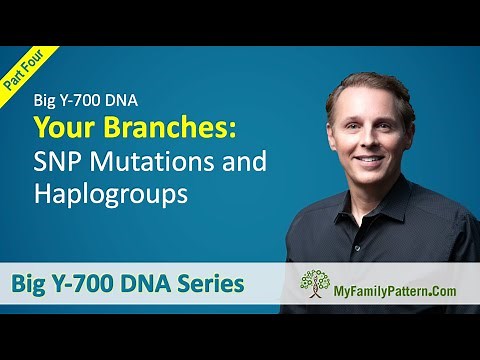 Part Four

Big Y-700 DNA

Your Branches:
SNP Mutations and Haplogroups

Big Y-700 DNA Series

MyFamilyPattern.Com